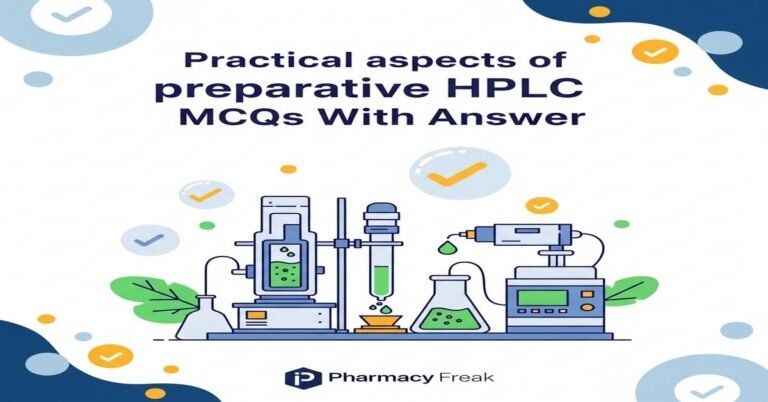 Practical aspects of preparative HPLC MCQs With Answer

Pharmacy Freak